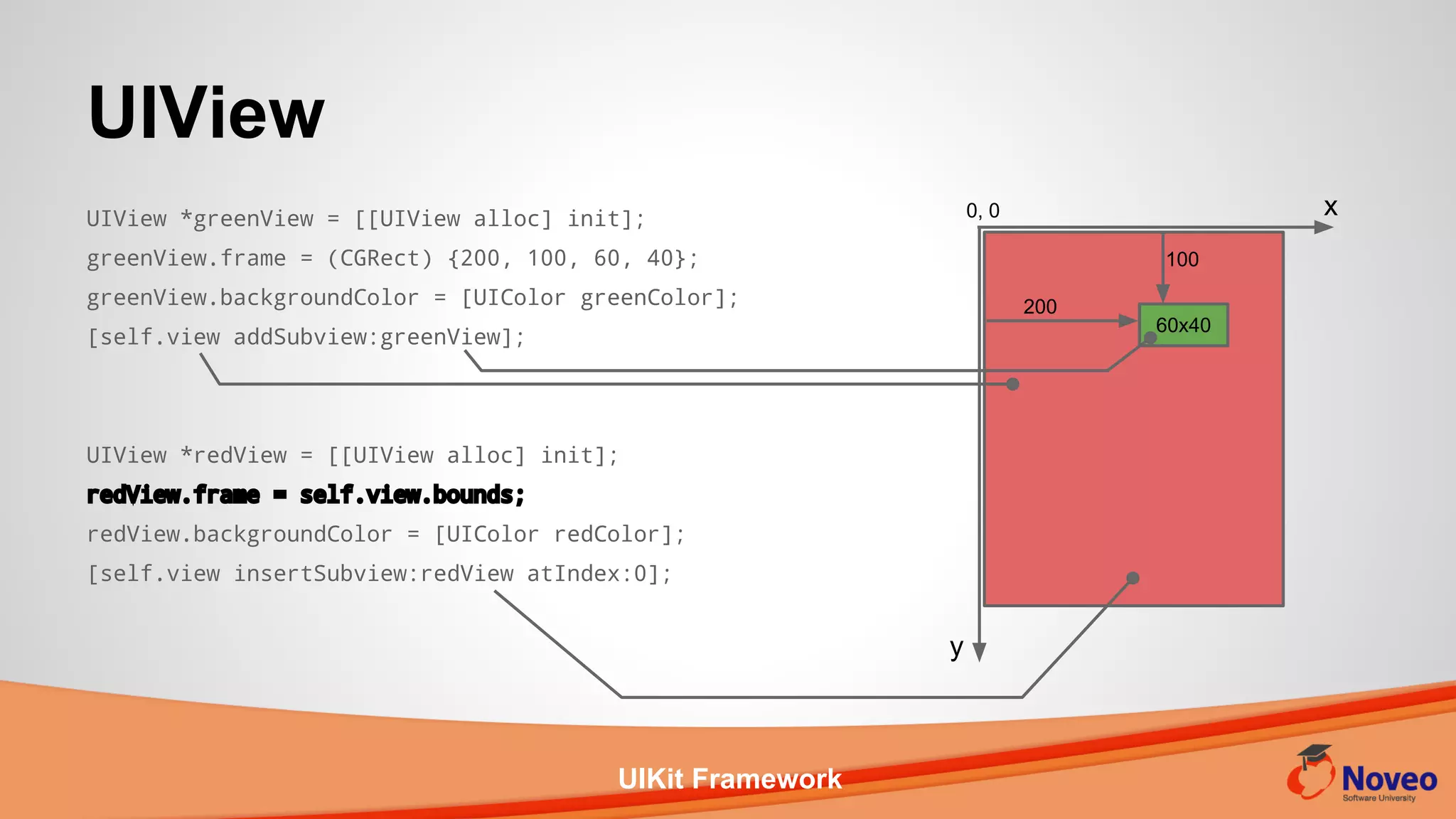 UIView

UIView *greenView = [[UIView alloc] init];
greenView.frame = (CGRect) {200, 100, 60, 40};
greenView.backgroundColor = [UIColor greenColor];
[self.view addSubview:greenView];

UIView *redView = [[UIView alloc] init];
redView.frame = self.view.bounds;
redView.backgroundColor = [UIColor redColor];
[self.view insertSubview:redView atIndex:0];

0, 0
x
100
200
60x40
y

UIKit Framework

Noveo
Software University